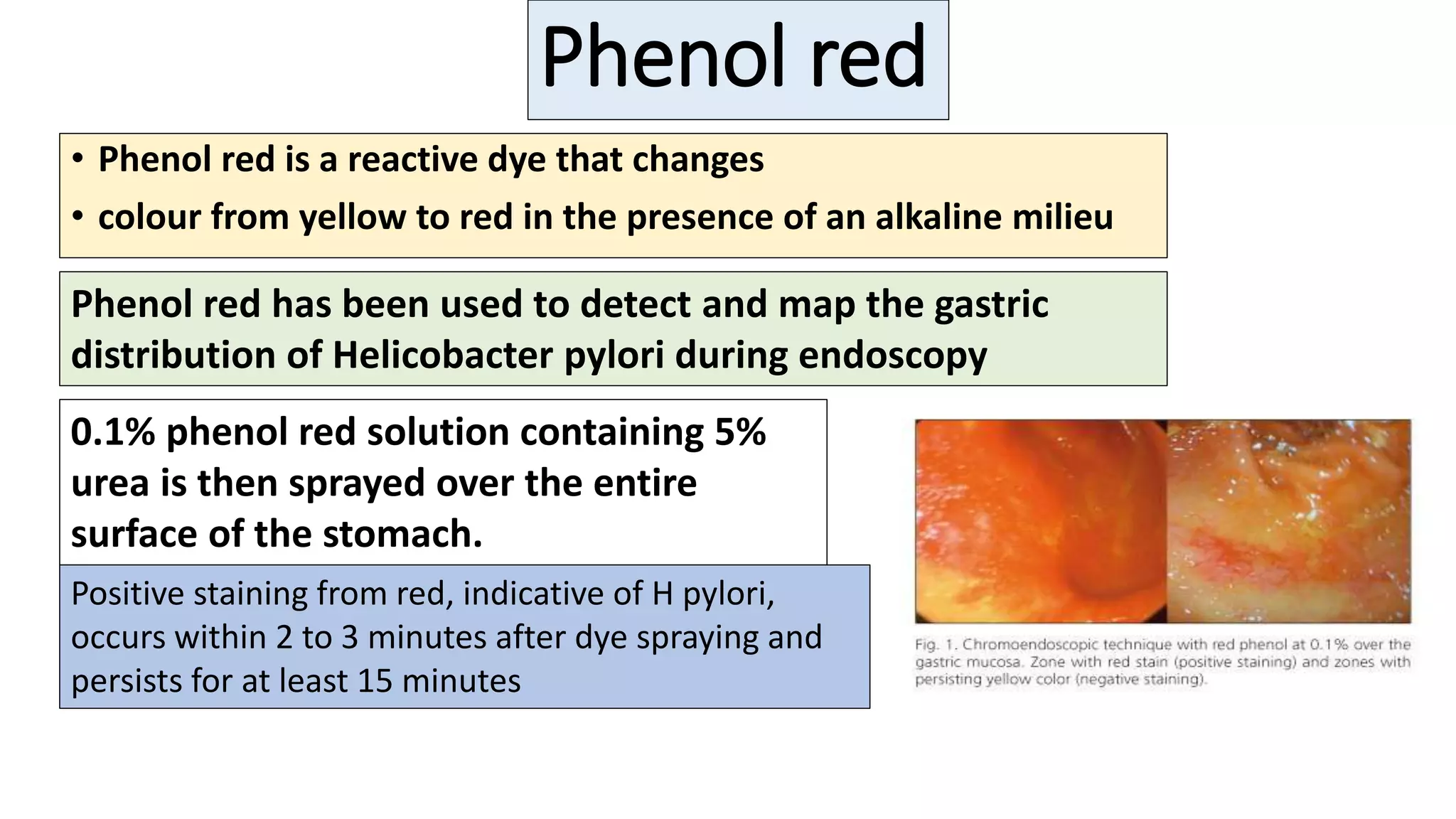 Phenol red

• Phenol red is a reactive dye that changes
• colour from yellow to red in the presence of an alkaline milieu

Phenol red has been used to detect and map the gastric distribution of Helicobacter pylori during endoscopy

0.1% phenol red solution containing 5% urea is then sprayed over the entire surface of the stomach.

Positive staining from red, indicative of H pylori, occurs within 2 to 3 minutes after dye spraying and persists for at least 15 minutes

Fig. 1. Chromoendoscopic technique with red phenol at 0.1% over the gastric mucosa. Zone with red stain (positive staining) and zones with persisting yellow color (negative staining).